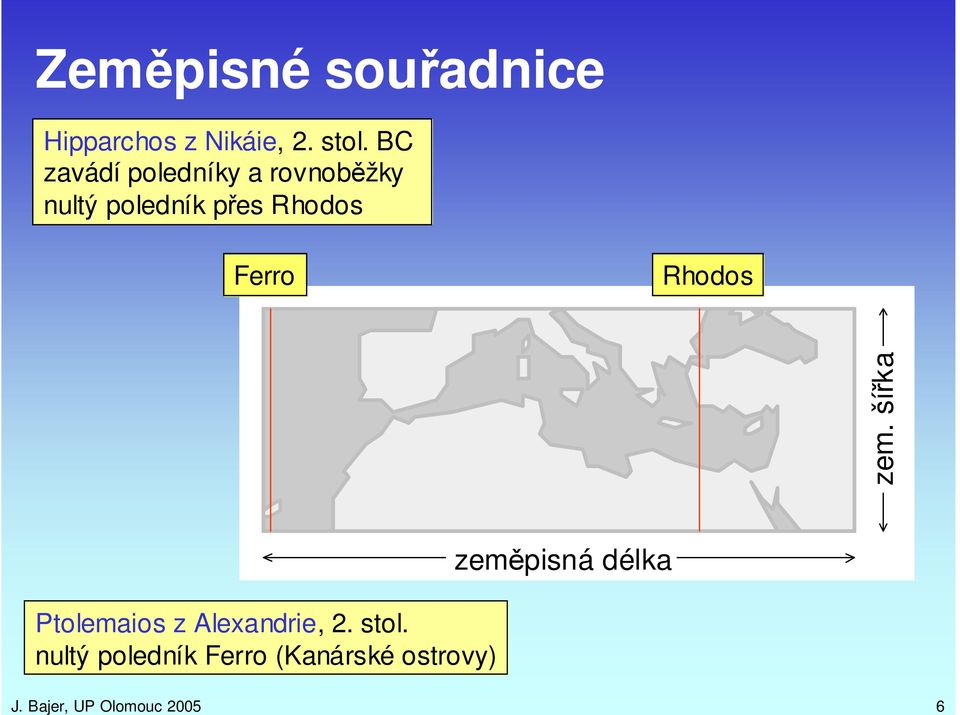 Zeměpisné souřadnice

Hipparchos z Nikáie, 2. stol. BC
zavádí poledníky a rovnoběžky
nultý poledník přes Rhodos

Ferro

Rhodos

zem. šířka

zeměpisná délka

Ptolemaios z Alexandrie, 2. stol.
nultý poledník Ferro (Kanárské ostrovy)

J. Bajer, UP Olomouc 2005

6